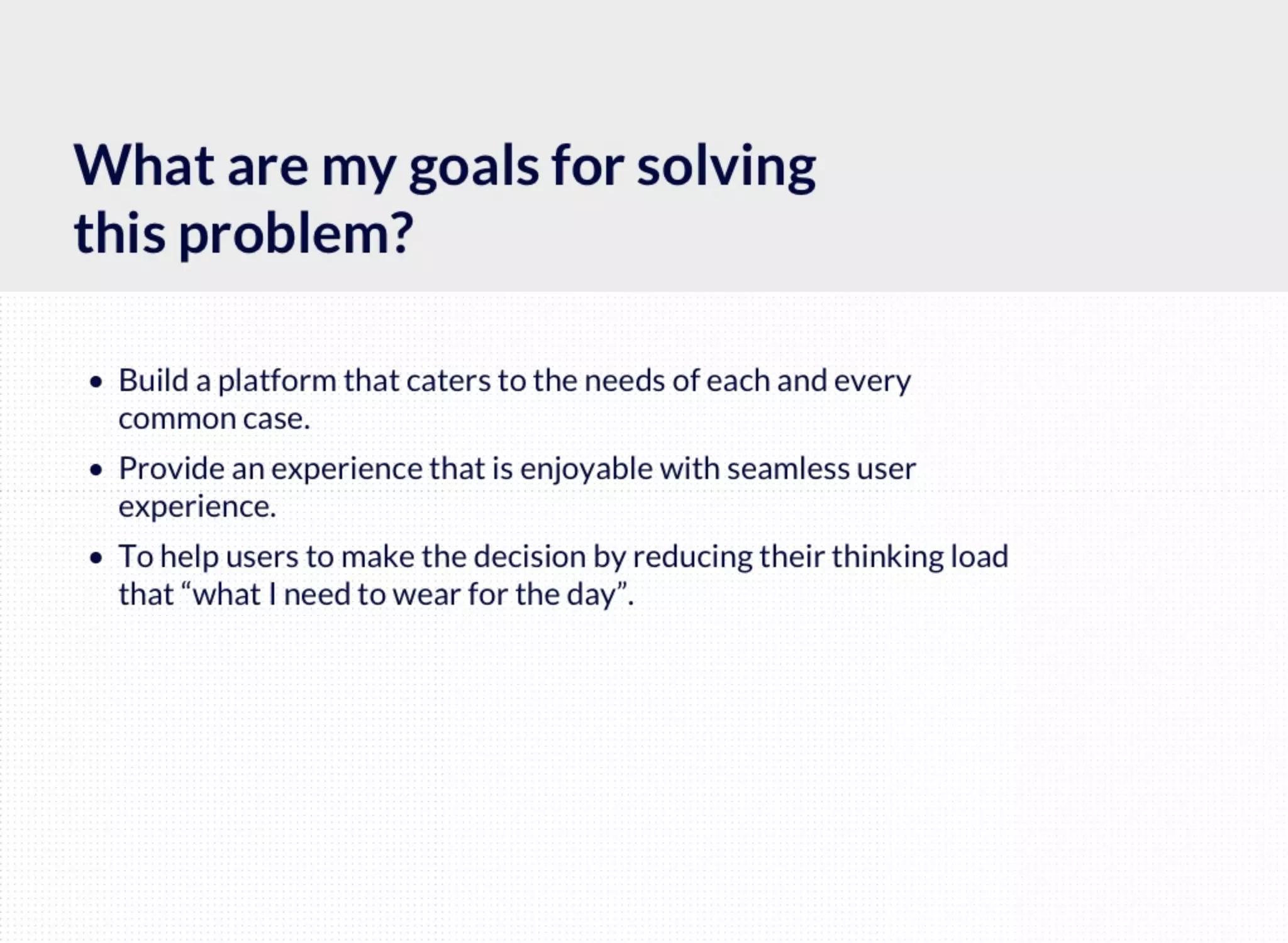 What are my goals for solving this problem?

• Build a platform that caters to the needs of each and every common case.
• Provide an experience that is enjoyable with seamless user experience.
• To help users to make the decision by reducing their thinking load that “what I need to wear for the day”.